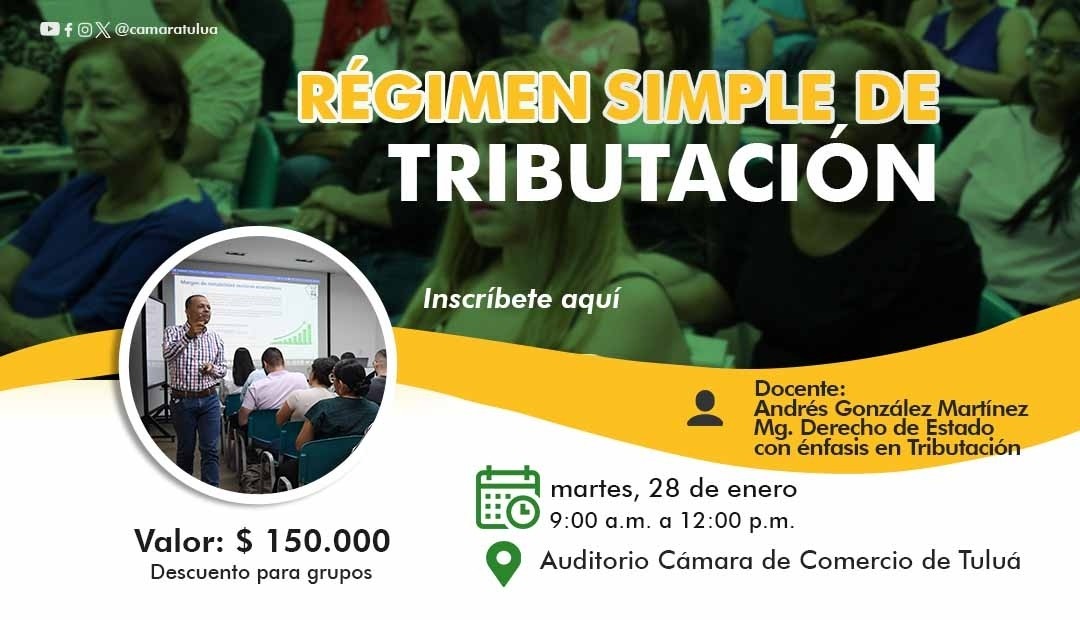 @camaratulua

RÉGIMEN SIMPLE DE TRIBUTACIÓN

Inscríbete aquí

Docente:
Andrés González Martínez
Mg. Derecho de Estado con énfasis en Tributación

martes, 28 de enero
9:00 a.m. a 12:00 p.m.

Auditorio Cámara de Comercio de Tuluá

Valor: $ 150.000
Descuento para grupos